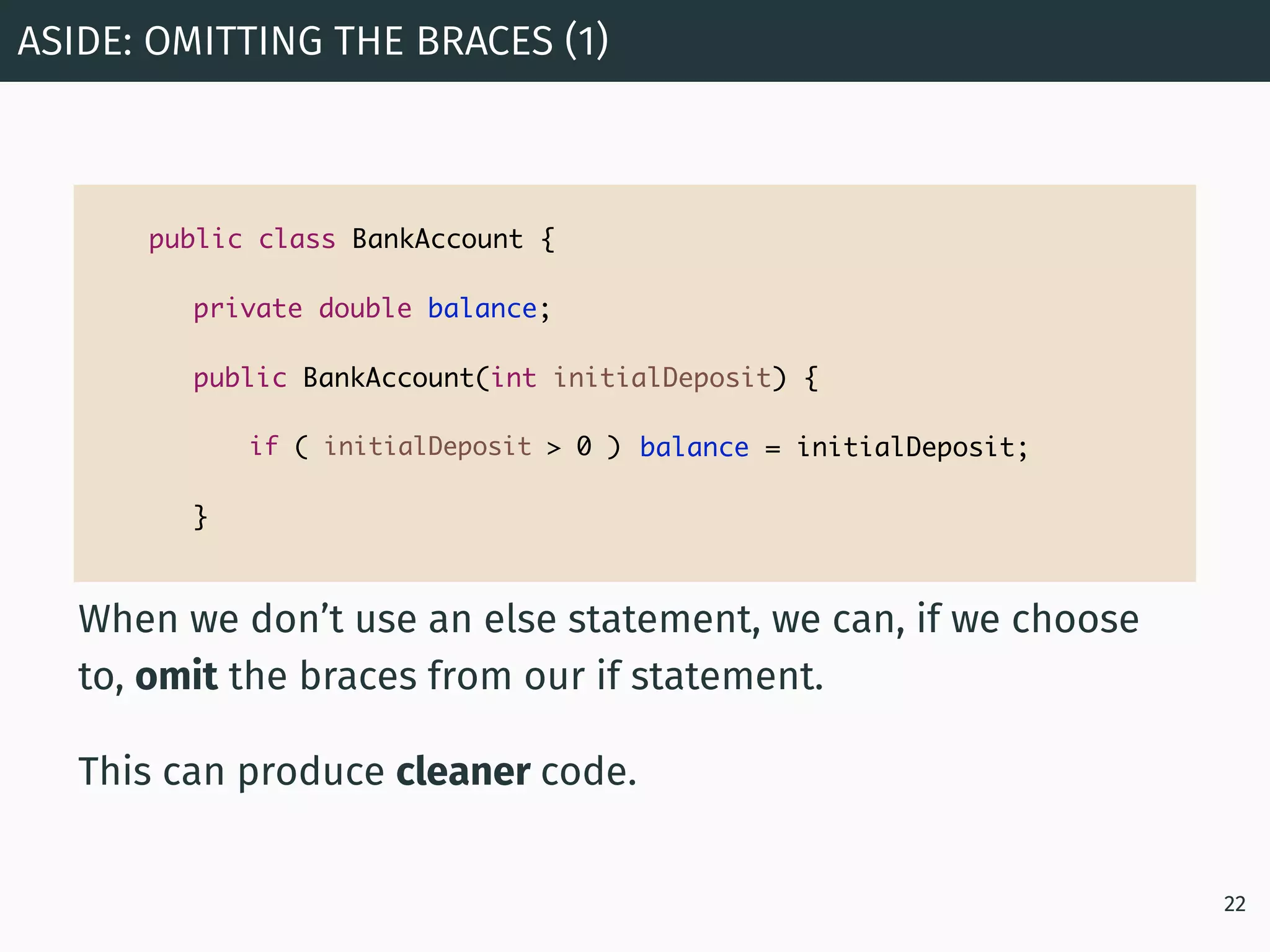 ASIDE: OMITTING THE BRACES (1)

public class BankAccount {

private double balance;

public BankAccount(int initialDeposit) {

if ( initialDeposit > 0 ) balance = initialDeposit;

}

When we don't use an else statement, we can, if we choose to, **omit** the braces from our if statement.

This can produce **cleaner** code.

22